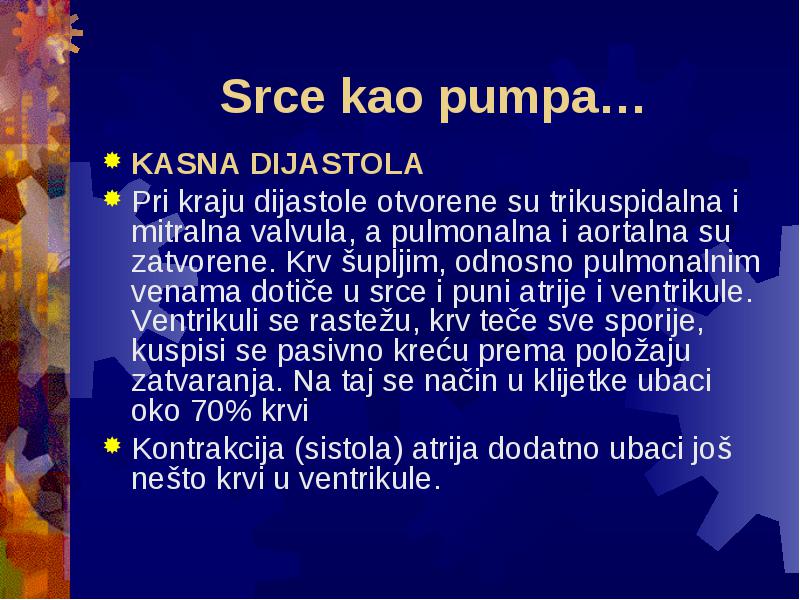 Srce kao pumpa…

KASNA DIJASTOLA

Pri kraju dijastole otvorene su trikuspidalna i mitralna valvula, a pulmonalna i aortalna su zatvorene. Krv šupljim, odnosno pulmonalnim venama dotiče u srce i puni atrije i ventrikule. Ventrikuli se rastežu, krv teče sve sporije, kuspisi se pasivno kreću prema položaju zatvaranja. Na taj se način u klijetke ubaci oko 70% krvi

Kontrakcija (sistola) atrija dodatno ubaci još nešto krvi u ventrikule.